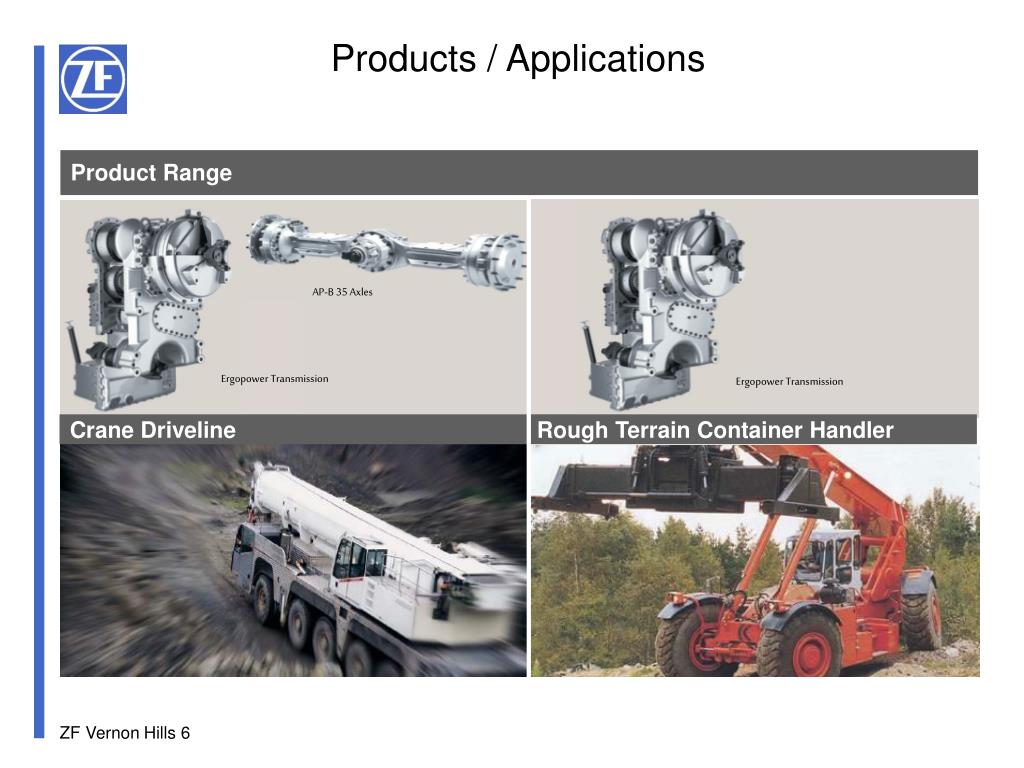 ZF

Products / Applications

Product Range

AP-B 35 Axles

Ergopower Transmission

Ergopower Transmission

Crane Driveline

Rough Terrain Container Handler

ZF Vernon Hills 6